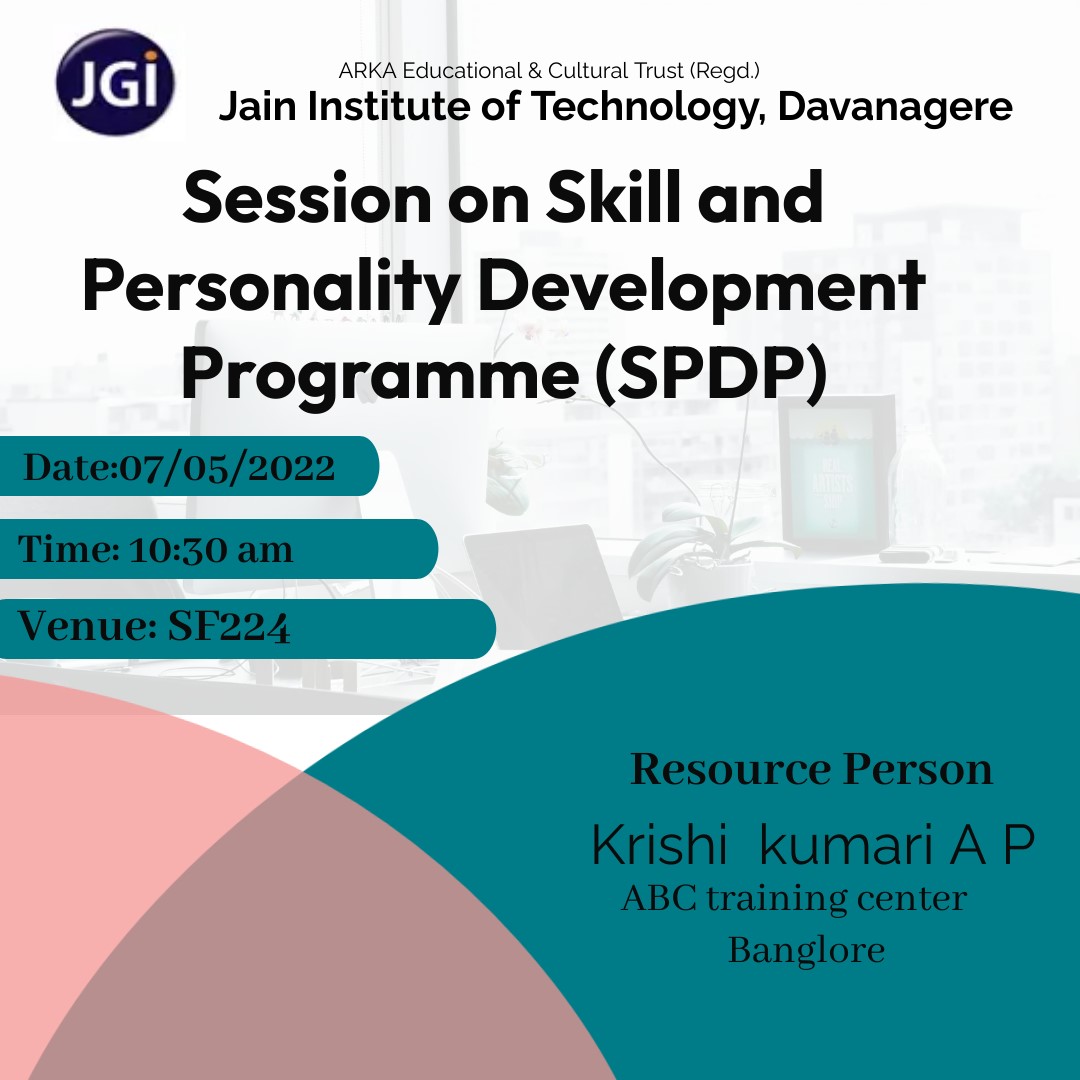 JGI

ARKA Educational & Cultural Trust (Regd.)
Jain Institute of Technology, Davanagere

Session on Skill and Personality Development Programme (SPDP)

Date:07/05/2022

Time: 10:30 am

Venue: SF224

Resource Person
Krishi kumari A P
ABC training center
Banglore